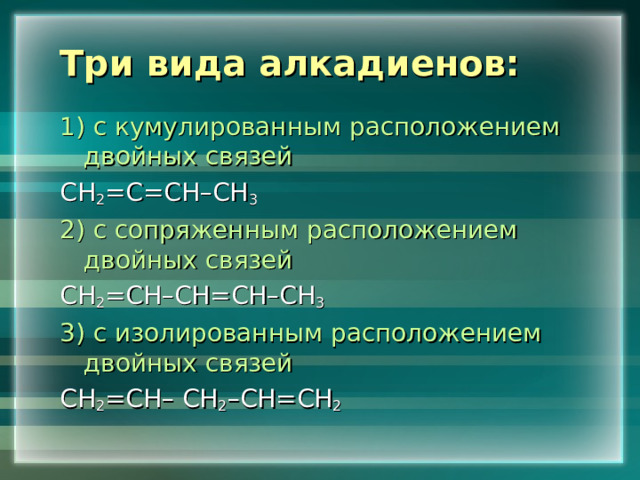 Три вида алкадиенов:

1) с кумулированным расположением двойных связей

$CH_2=C=CH–CH_3$

2) с сопряженным расположением двойных связей

$CH_2=CH–CH=CH–CH_3$

3) с изолированным расположением двойных связей

$CH_2=CH– CH_2–CH=CH_2$